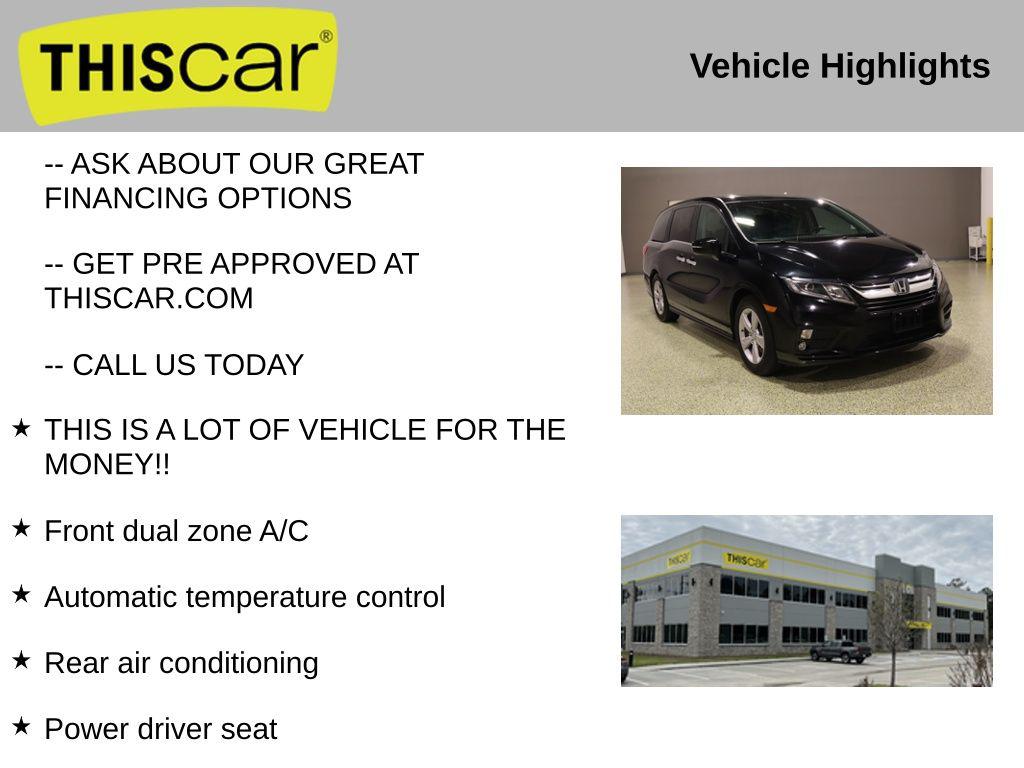 THIScar®

Vehicle Highlights

-- ASK ABOUT OUR GREAT FINANCING OPTIONS

-- GET PRE APPROVED AT THISCAR.COM

-- CALL US TODAY

★ THIS IS A LOT OF VEHICLE FOR THE MONEY!!

★ Front dual zone A/C

★ Automatic temperature control

★ Rear air conditioning

★ Power driver seat

THIScar

THIScar